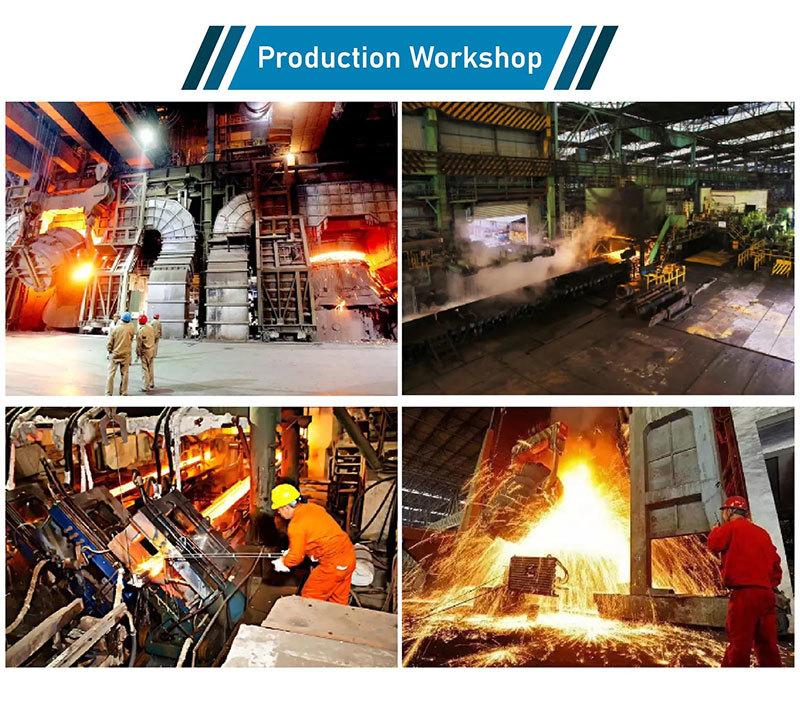 Production Workshop